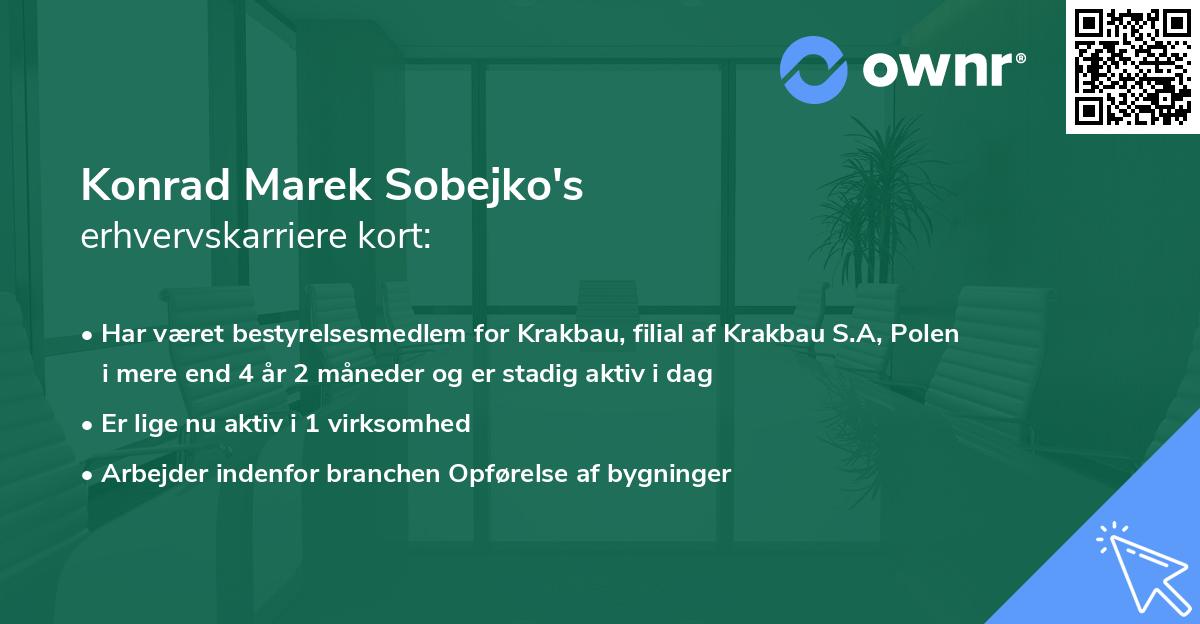 ownr®

Konrad Marek Sobejko's
erhvervskarriere kort:

• Har været bestyrelsesmedlem for Krakbau, filial af Krakbau S.A, Polen i mere end 4 år 2 måneder og er stadig aktiv i dag

• Er lige nu aktiv i 1 virksomhed

• Arbejder indenfor branchen Opførelse af bygninger